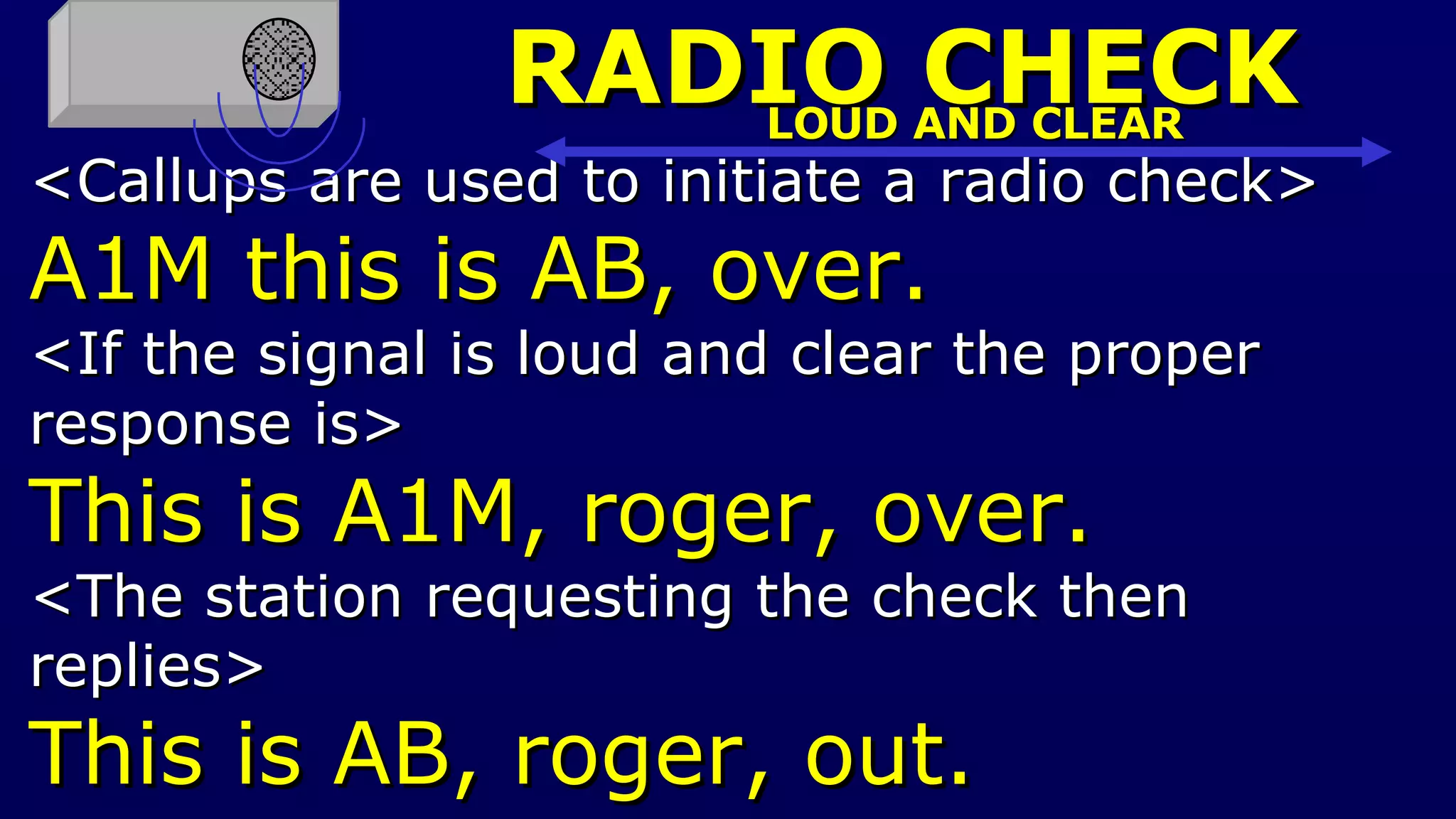 RADIO CHECK
LOUD AND CLEAR

<Callups are used to initiate a radio check>

A1M this is AB, over.

<If the signal is loud and clear the proper response is>

This is A1M, roger, over.

<The station requesting the check then replies>

This is AB, roger, out.